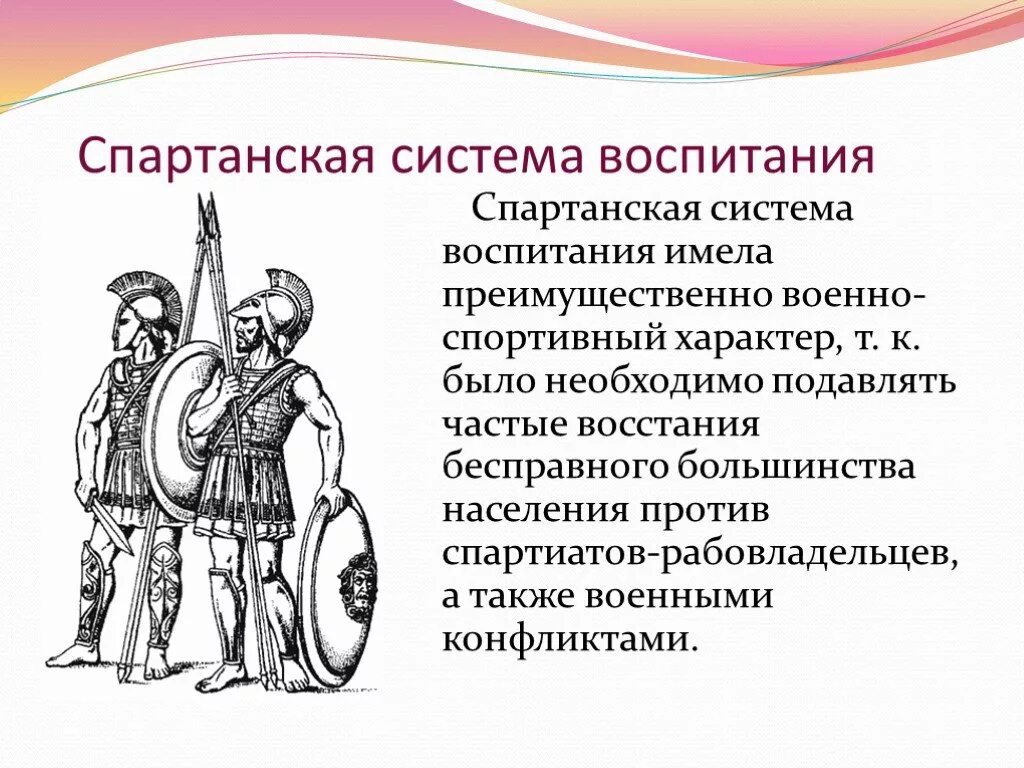 Спартанская система воспитания

Спартанская система воспитания имела преимущественно военно-спортивный характер, т. к. было необходимо подавлять частые восстания бесправного большинства населения против спартиатов-рабовладельцев, а также военными конфликтами.